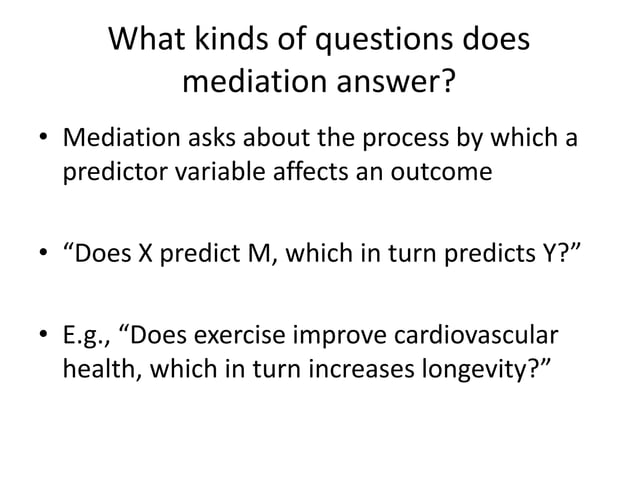 What kinds of questions does mediation answer?

• Mediation asks about the process by which a predictor variable affects an outcome

• “Does X predict M, which in turn predicts Y?”

• E.g., “Does exercise improve cardiovascular health, which in turn increases longevity?”